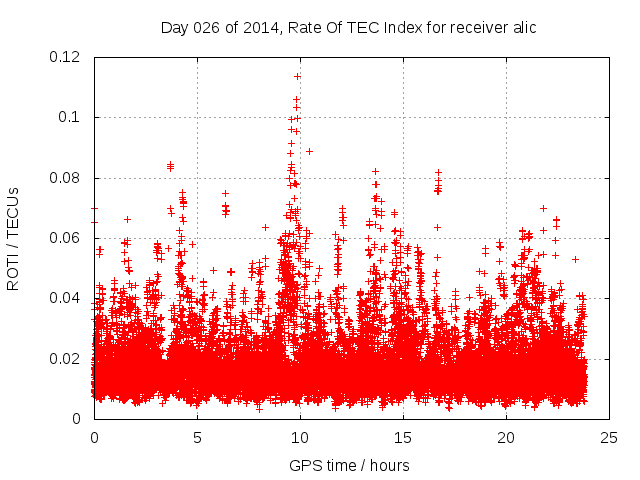 Day 026 of 2014, Rate Of TEC Index for receiver alic

ROTI / TECUs

0.12
0.1
0.08
0.06
0.04
0.02
0

0 5 10 15 20 25

GPS time / hours